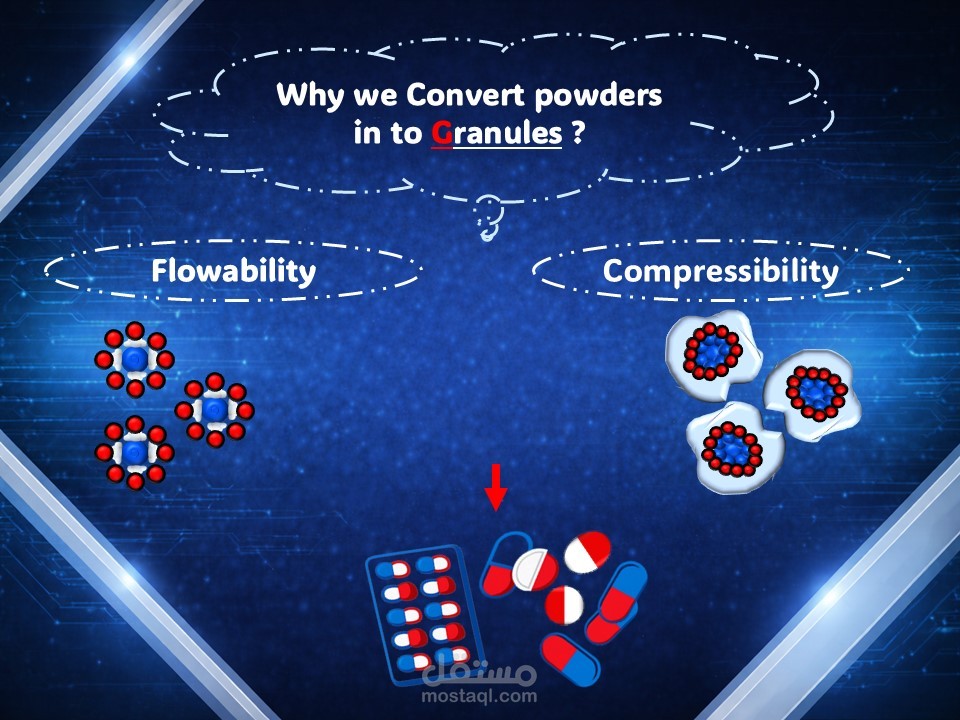 Why we Convert powders in to Granules ?

Flowability

Compressibility

مستقل
mostaql.com